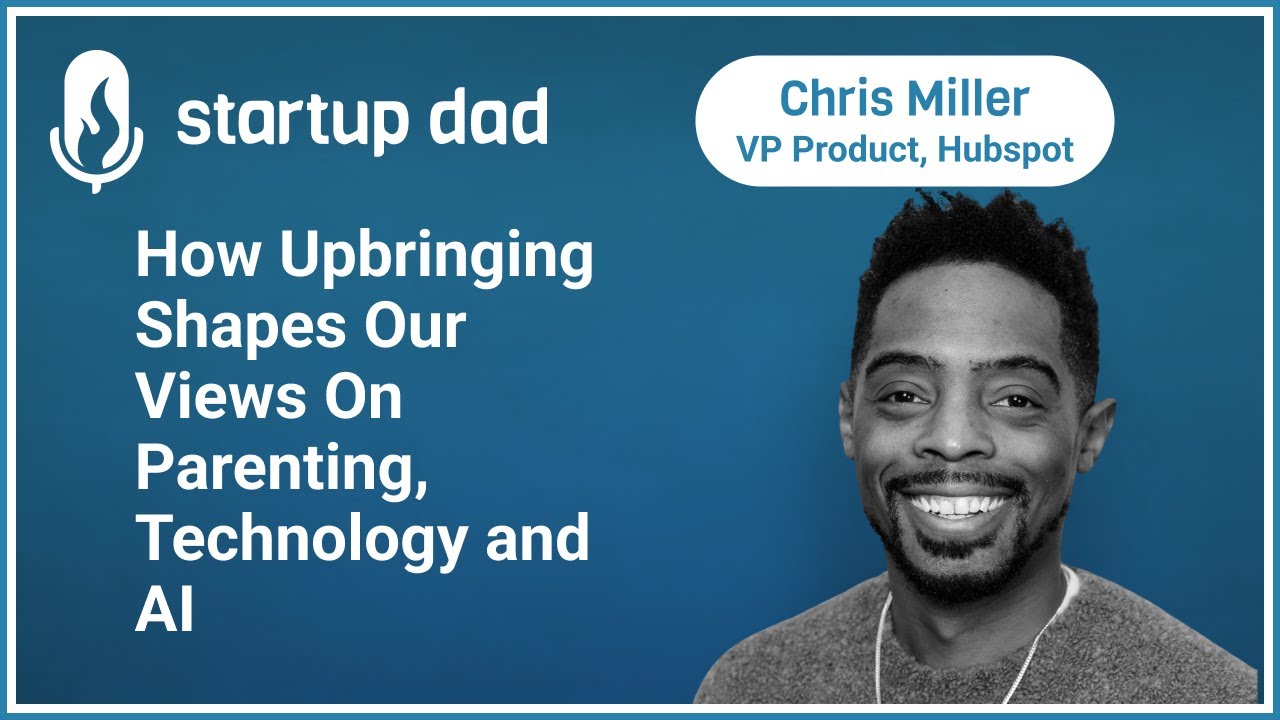 startup dad

Chris Miller
VP Product, Hubspot

How Upbringing Shapes Our Views On Parenting, Technology and AI